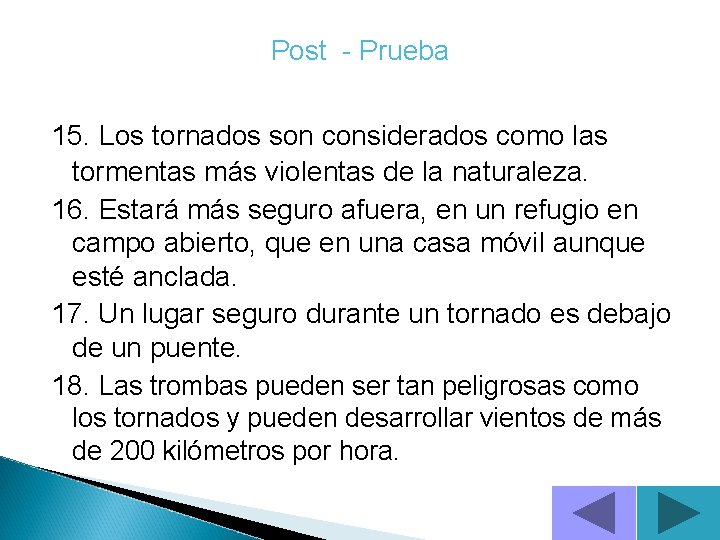 Post - Prueba

15. Los tornados son considerados como las tormentas más violentas de la naturaleza.

16. Estará más seguro afuera, en un refugio en campo abierto, que en una casa móvil aunque esté anclada.

17. Un lugar seguro durante un tornado es debajo de un puente.

18. Las trombas pueden ser tan peligrosas como los tornados y pueden desarrollar vientos de más de 200 kilómetros por hora.